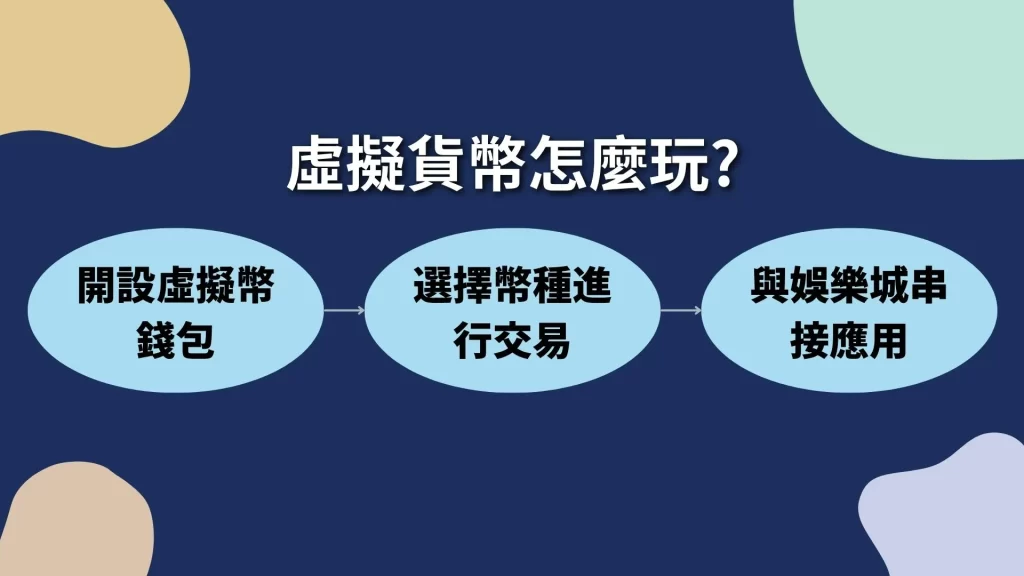 虛擬貨幣怎麼玩?

開設虛擬幣錢包

選擇幣種進行交易

與娛樂城串接應用